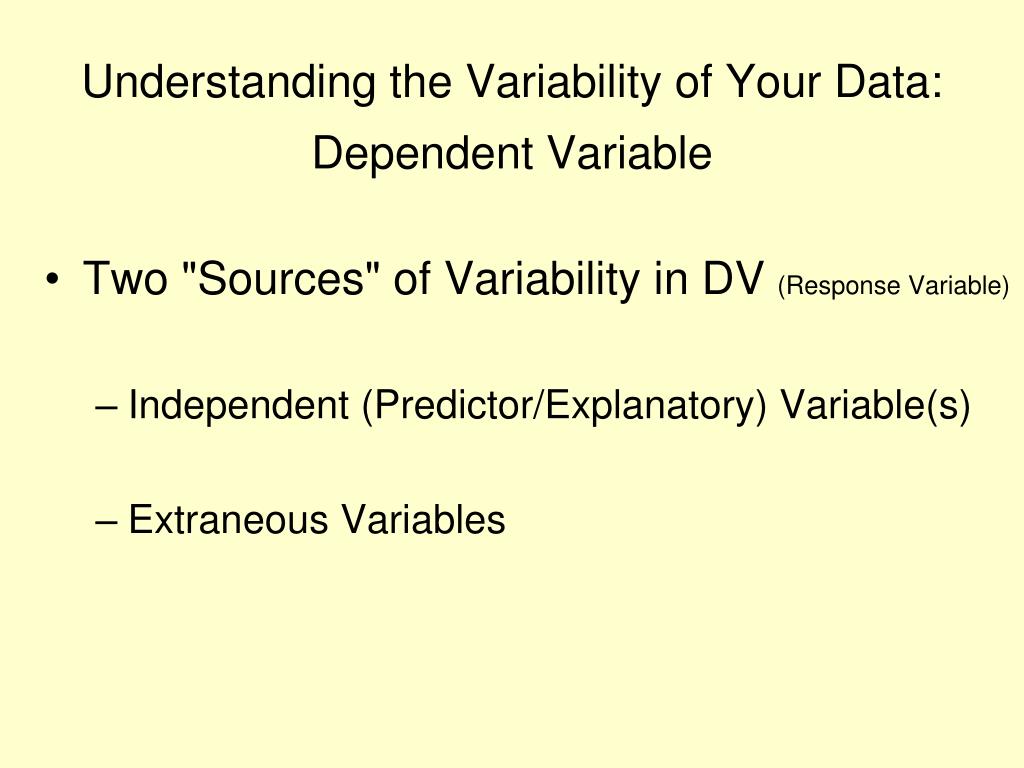 Understanding the Variability of Your Data:
Dependent Variable

• Two "Sources" of Variability in DV (Response Variable)

– Independent (Predictor/Explanatory) Variable(s)

– Extraneous Variables